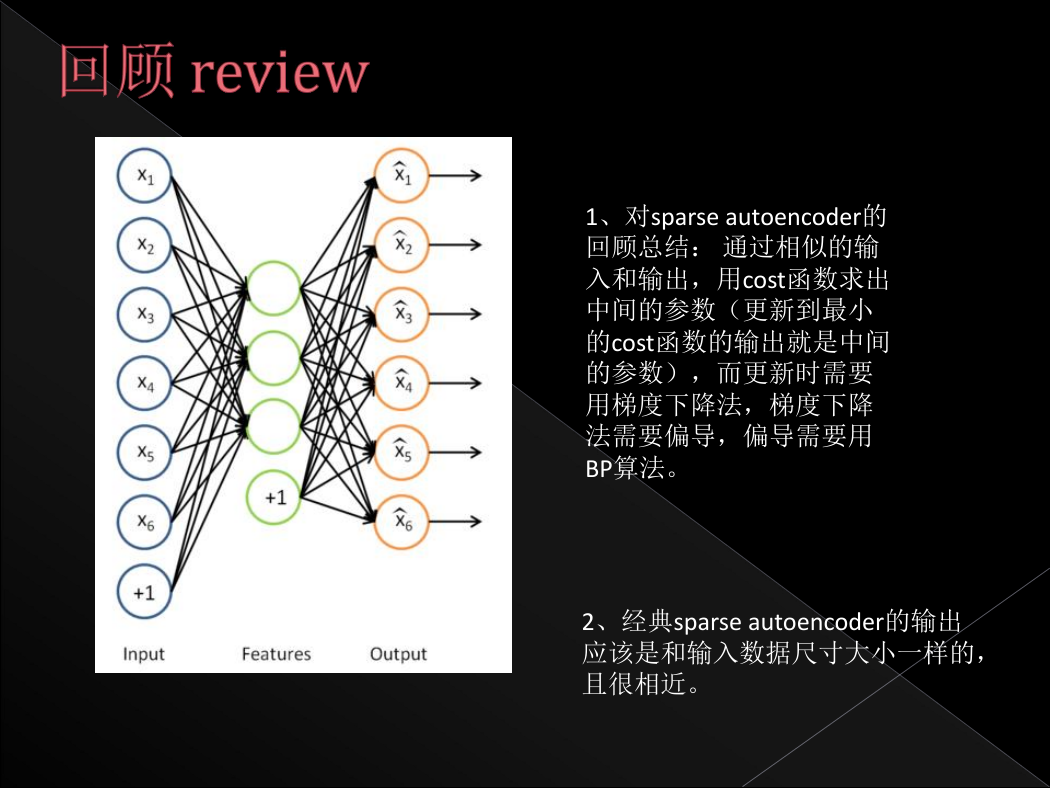 回顾 review

$x_1$

$x_2$

$x_3$

$x_4$

$x_5$

$x_6$

+1

+1

$\hat{x}_1$

$\hat{x}_2$

$\hat{x}_3$

$\hat{x}_4$

$\hat{x}_5$

$\hat{x}_6$

Input

Features

Output

1、对sparse autoencoder的回顾总结： 通过相似的输入和输出，用cost函数求出中间的参数（更新到最小的cost函数的输出就是中间的参数），而更新时需要用梯度下降法，梯度下降法需要偏导，偏导需要用BP算法。

2、经典sparse autoencoder的输出应该是和输入数据尺寸大小一样的，且很相近。